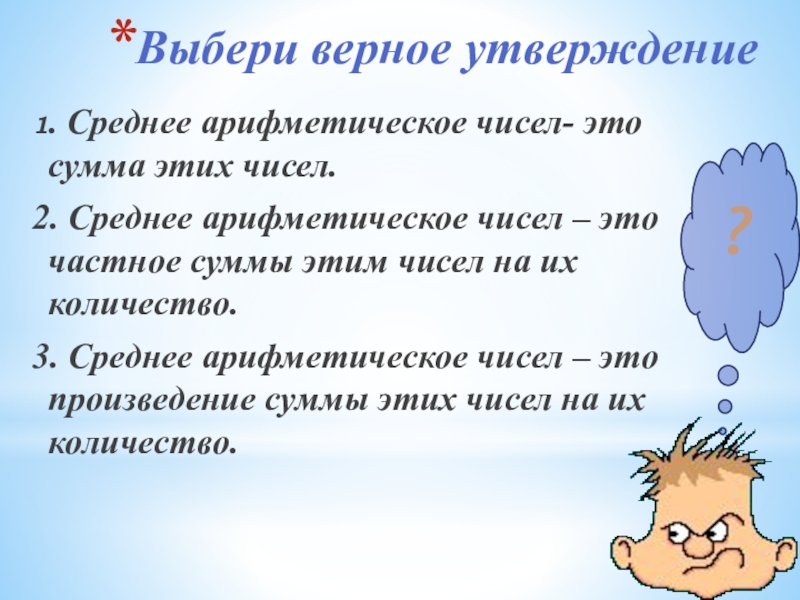 *Выбери верное утверждение

1. Среднее арифметическое чисел- это сумма этих чисел.

2. Среднее арифметическое чисел – это частное суммы этим чисел на их количество.

3. Среднее арифметическое чисел – это произведение суммы этих чисел на их количество.

?